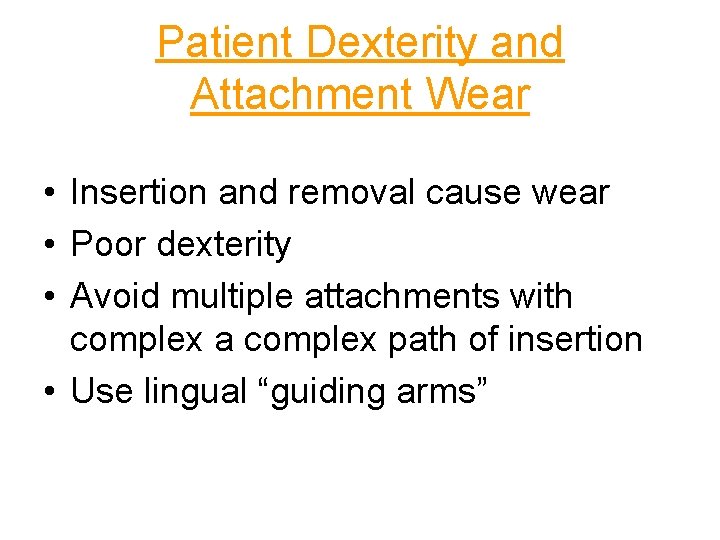 Patient Dexterity and Attachment Wear

• Insertion and removal cause wear
• Poor dexterity
• Avoid multiple attachments with complex a complex path of insertion
• Use lingual “guiding arms”